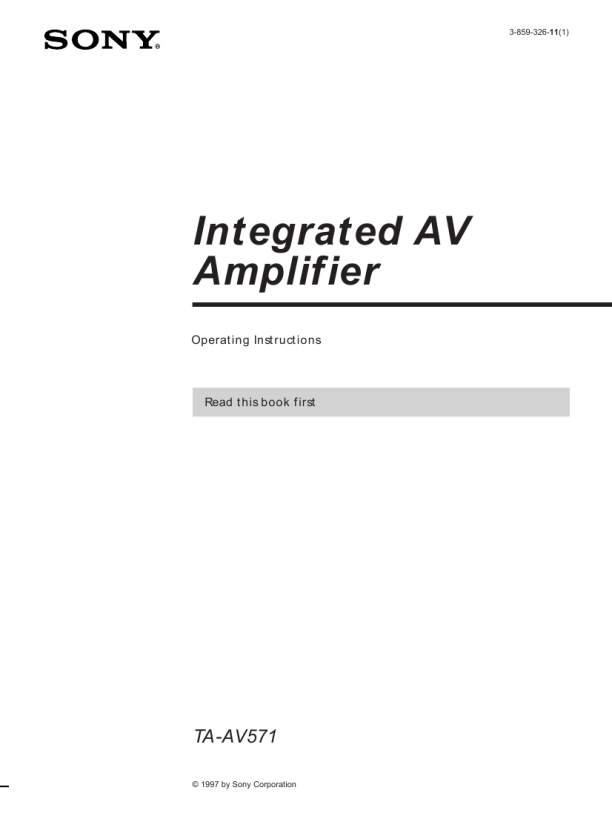 SONY®

3-859-326-11(1)

Integrated AV Amplifier

Operating Instructions

Read this book first

TA-AV571

© 1997 by Sony Corporation